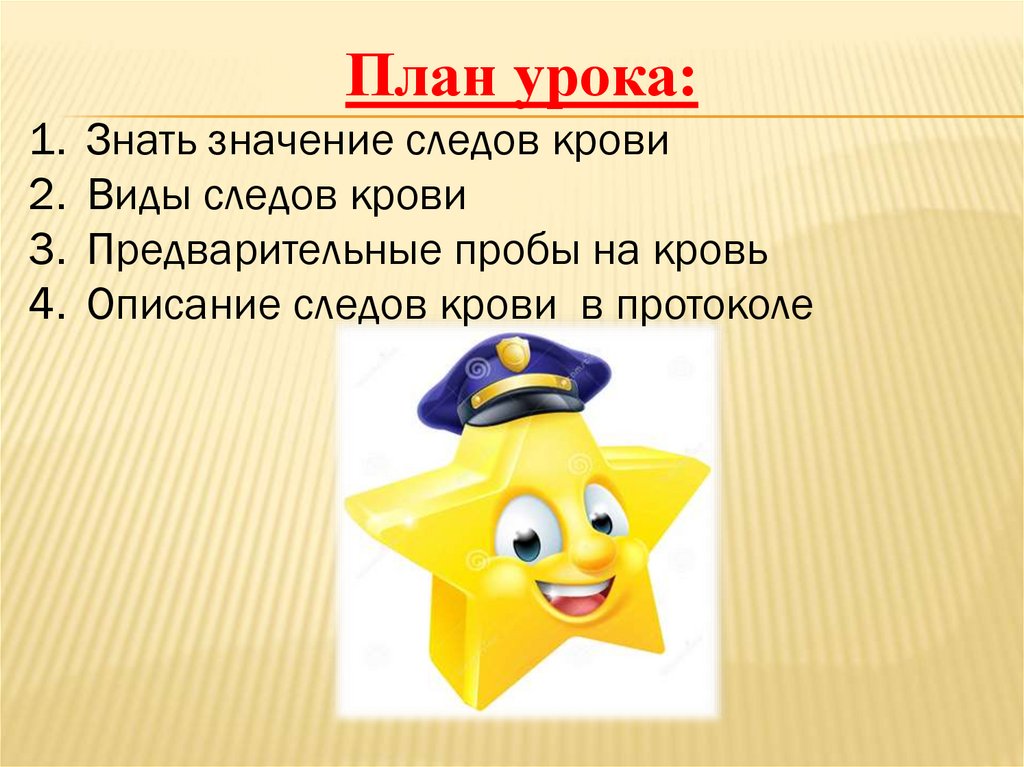 План урока:

1. Знать значение следов крови
2. Виды следов крови
3. Предварительные пробы на кровь
4. Описание следов крови в протоколе